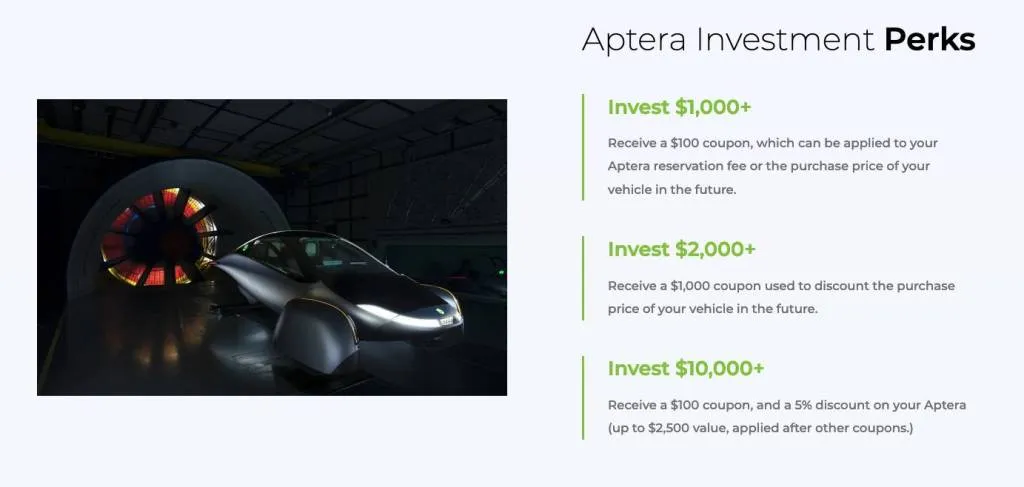 Aptera Investment Perks

Invest \$1,000+

Receive a \$100 coupon, which can be applied to your Aptera reservation fee or the purchase price of your vehicle in the future.

Invest \$2,000+

Receive a \$1,000 coupon used to discount the purchase price of your vehicle in the future.

Invest \$10,000+

Receive a \$100 coupon, and a 5% discount on your Aptera (up to \$2,500 value, applied after other coupons.)